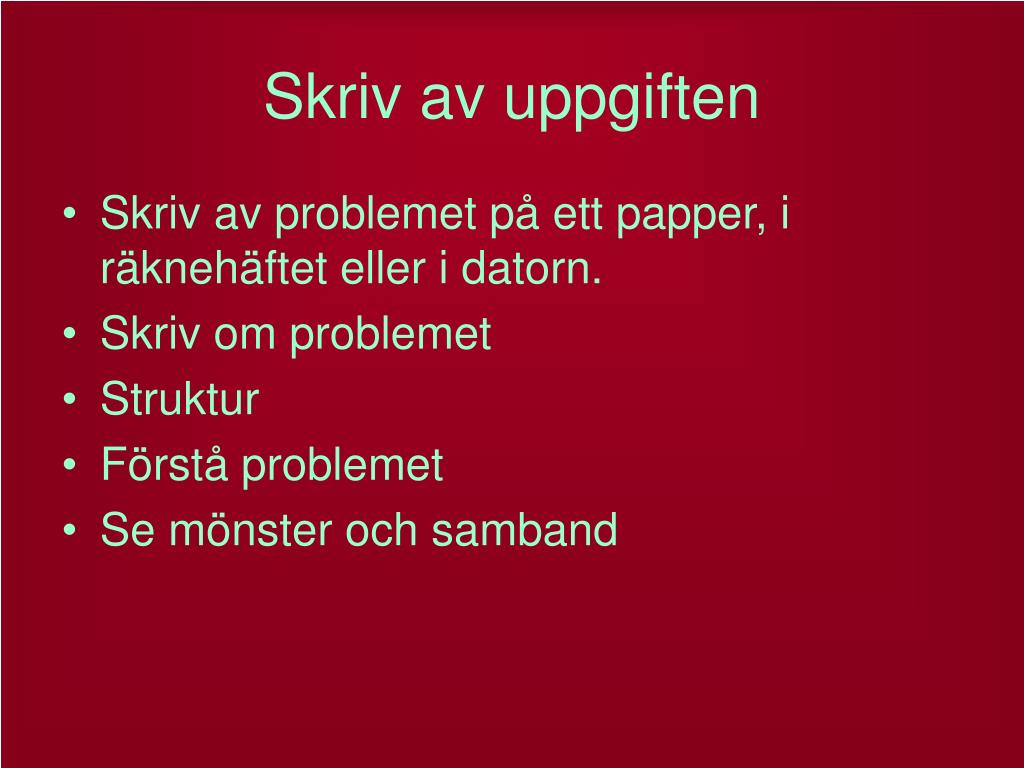 Skriv av uppgiften

• Skriv av problemet på ett papper, i räknehäftet eller i datorn.
• Skriv om problemet
• Struktur
• Förstå problemet
• Se mönster och samband